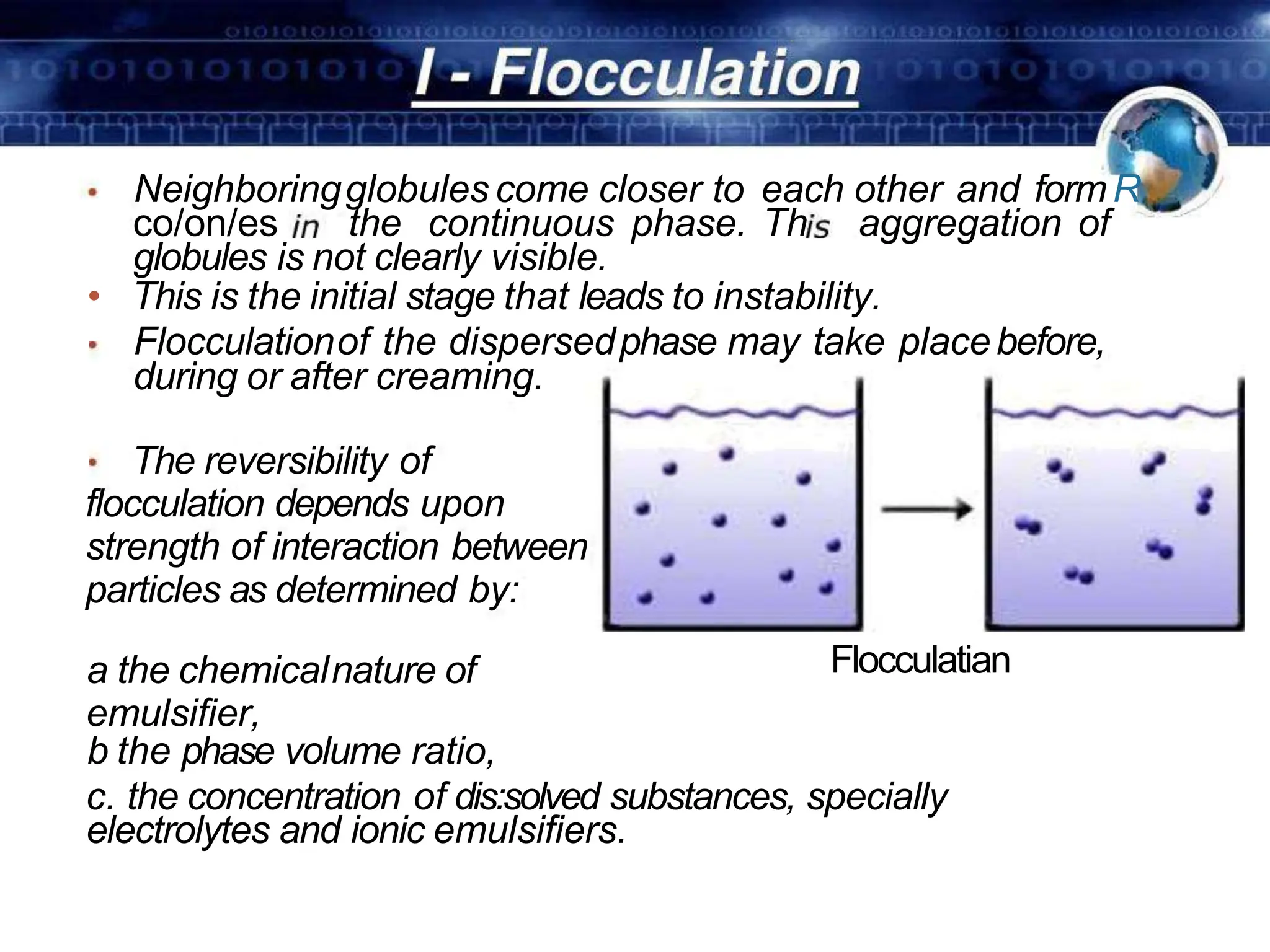 I - Flocculation

• Neighboring globules come closer to each other and form R co/on/es in the continuous phase. This aggregation of globules is not clearly visible.
• This is the initial stage that leads to instability.
• Flocculation of the dispersed phase may take place before, during or after creaming.

• The reversibility of flocculation depends upon strength of interaction between particles as determined by:

a the chemical nature of emulsifier,
b the phase volume ratio,
c. the concentration of dis:solved substances, specially electrolytes and ionic emulsifiers.

Flocculatian